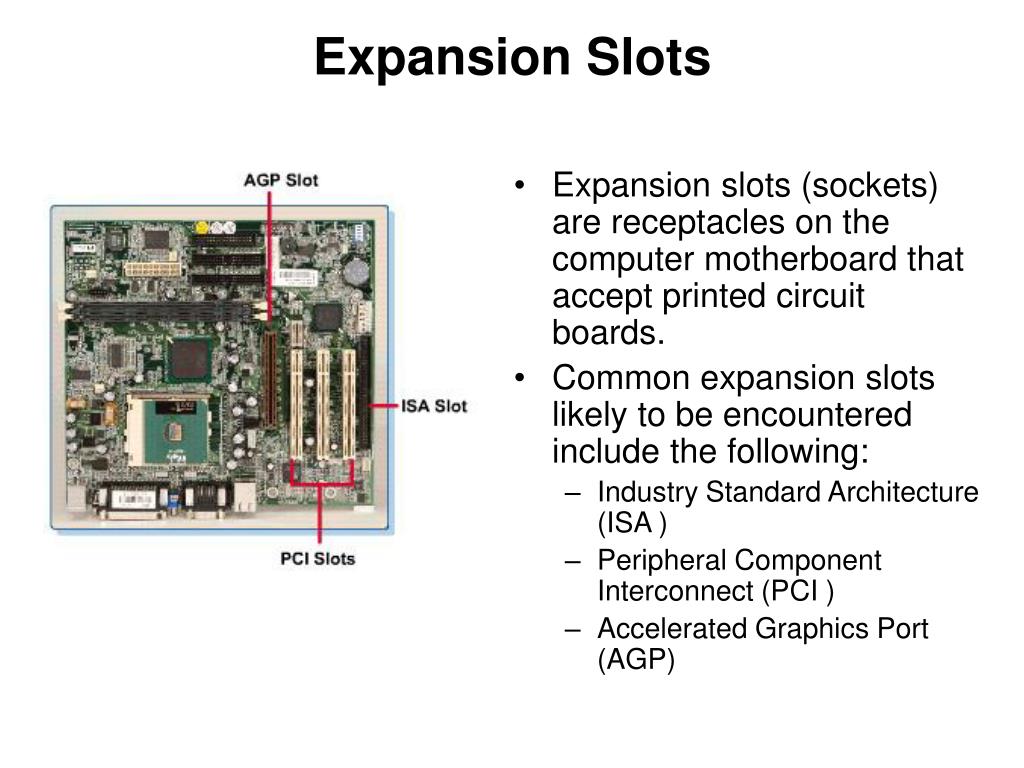 Expansion Slots

AGP Slot

ISA Slot

PCI Slots

• Expansion slots (sockets) are receptacles on the computer motherboard that accept printed circuit boards.
• Common expansion slots likely to be encountered include the following:
– Industry Standard Architecture (ISA )
– Peripheral Component Interconnect (PCI )
– Accelerated Graphics Port (AGP)